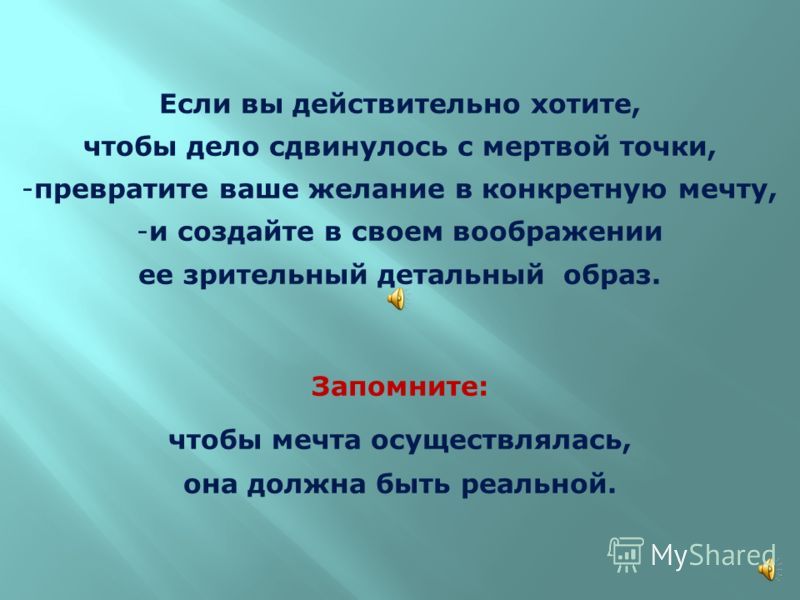 Если вы действительно хотите,
чтобы дело сдвинулось с мертвой точки,
-превратите ваше желание в конкретную мечту,
-и создайте в своем воображении
ее зрительный детальный образ.

Запомните:

чтобы мечта осуществлялась,
она должна быть реальной.

MyShared